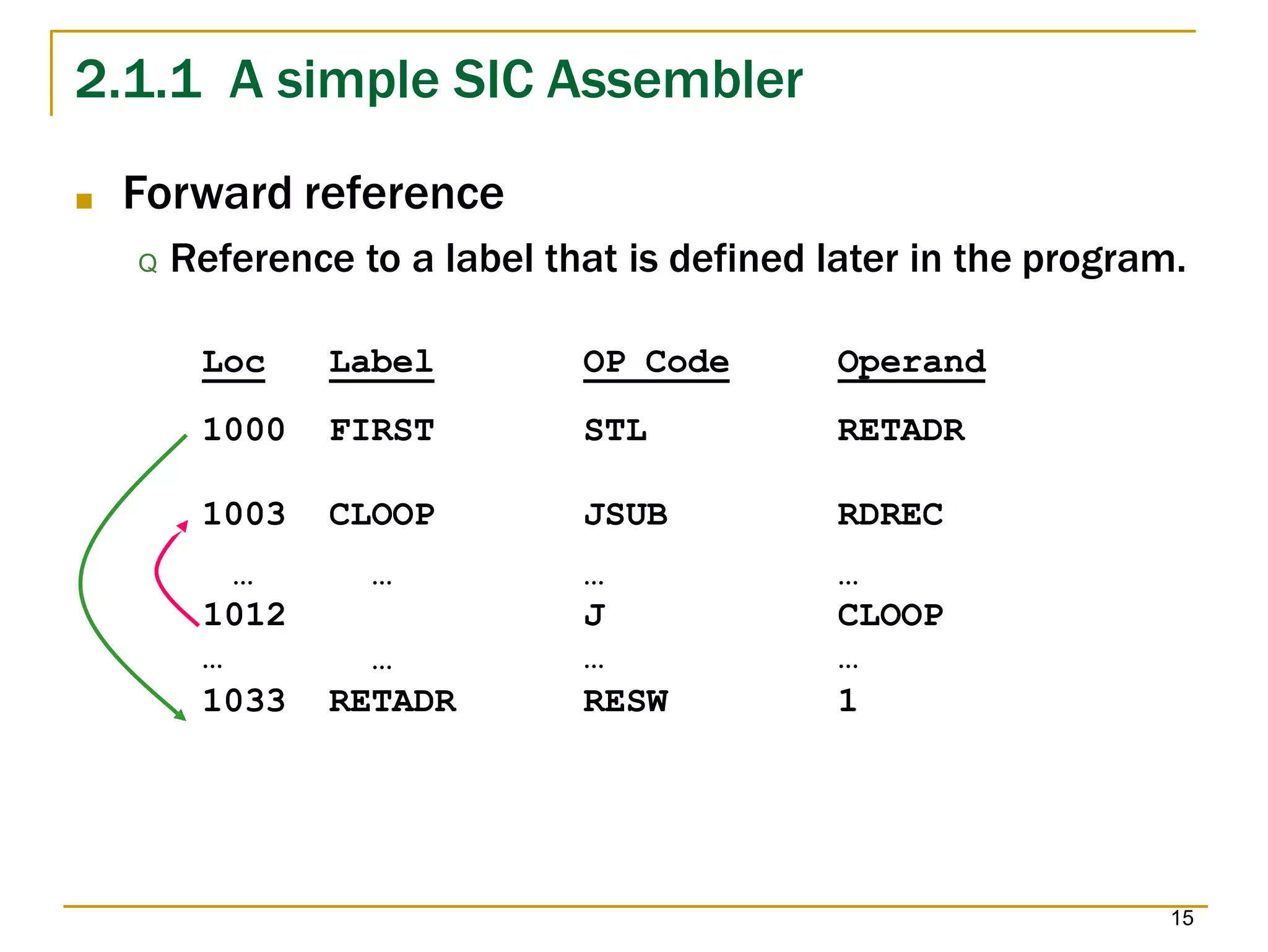 2.1.1 A simple SIC Assembler

Forward reference

Q Reference to a label that is defined later in the program.

| Loc | Label | OP Code | Operand |
|---|---|---|---|
| 1000 | FIRST | STL | RETADR |
| 1003 | CLOOP | JSUB | RDREC |
| … | … | … | … |
| 1012 | | J | CLOOP |
| … | … | … | … |
| 1033 | RETADR | RESW | 1 |

15